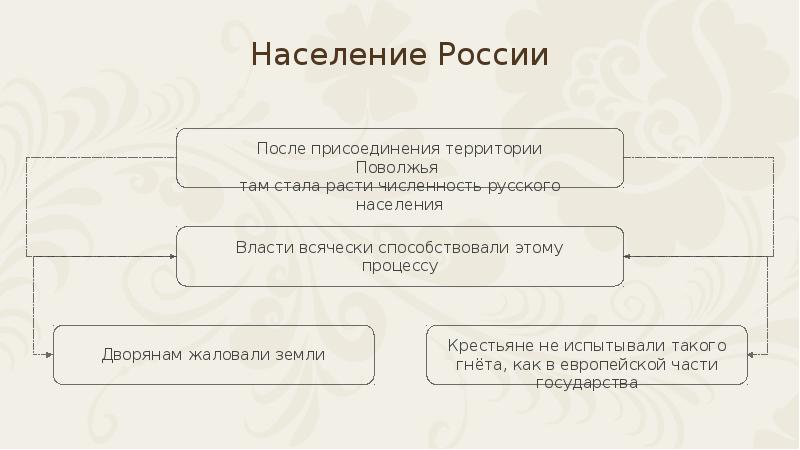 Население России

После присоединения территории Поволжья
там стала расти численность русского населения

Власти всячески способствовали этому процессу

Дворянам жаловали земли

Крестьяне не испытывали такого гнёта, как в европейской части государства